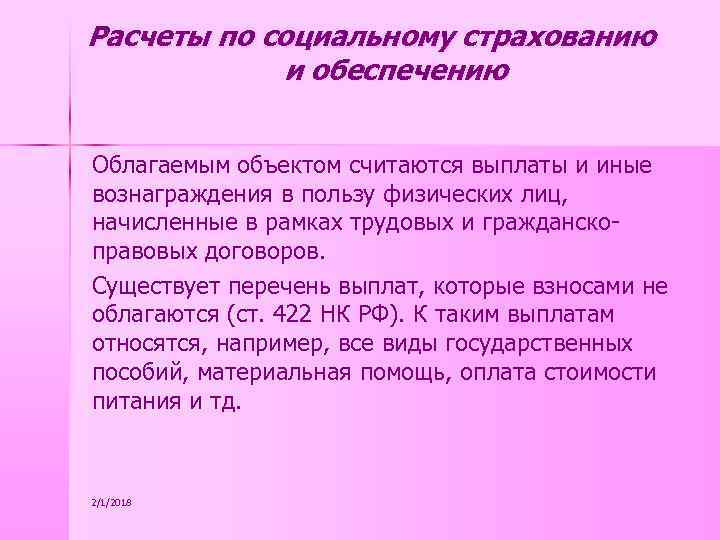 Расчеты по социальному страхованию и обеспечению

Облагаемым объектом считаются выплаты и иные вознаграждения в пользу физических лиц, начисленные в рамках трудовых и гражданско-правовых договоров.

Существует перечень выплат, которые взносами не облагаются (ст. 422 НК РФ). К таким выплатам относятся, например, все виды государственных пособий, материальная помощь, оплата стоимости питания и тд.

2/1/2018